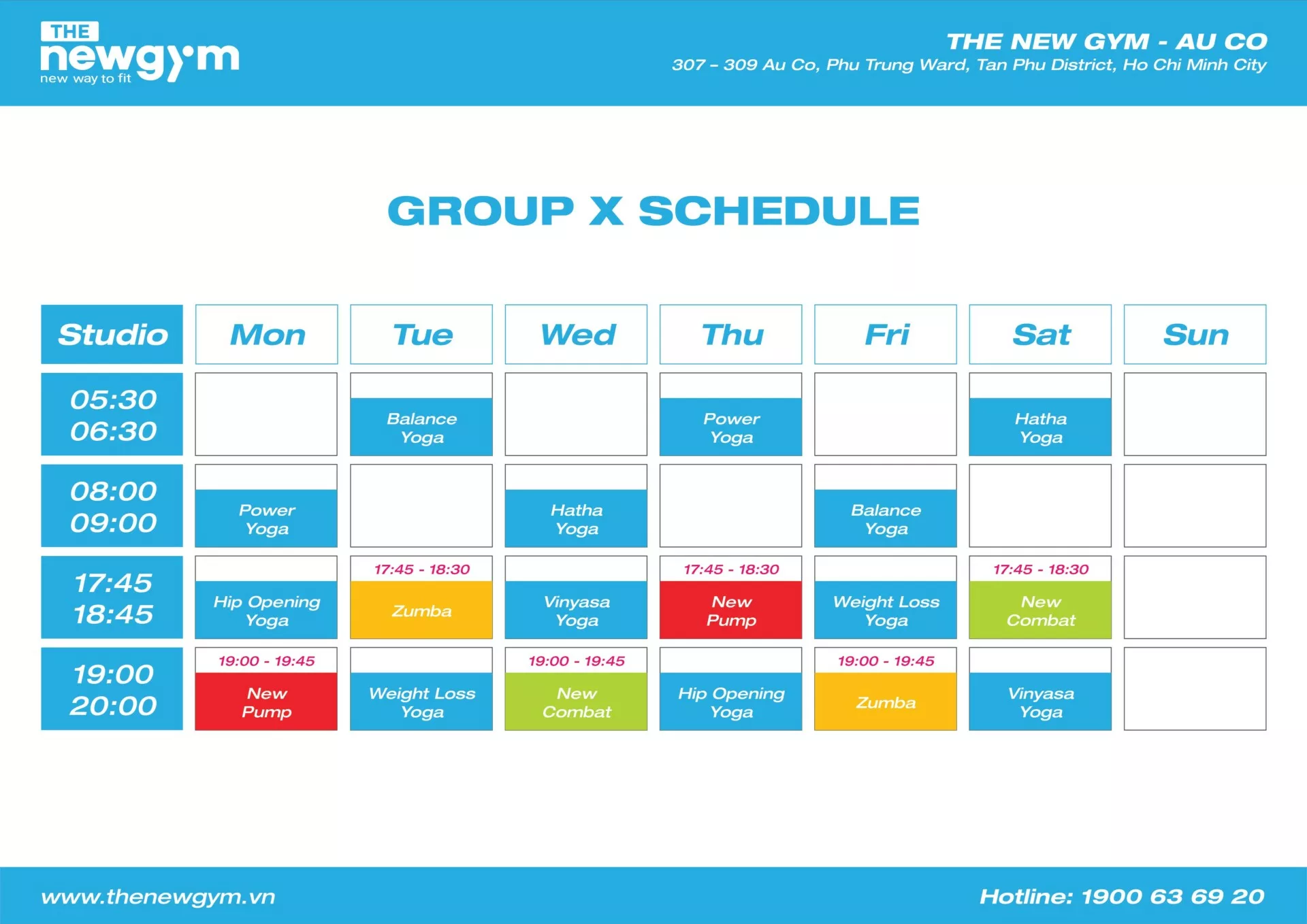 THE newgym
new way to fit

THE NEW GYM - AU CO
307 – 309 Au Co, Phu Trung Ward, Tan Phu District, Ho Chi Minh City

GROUP X SCHEDULE

| Studio | Mon | Tue | Wed | Thu | Fri | Sat | Sun |
|---|---|---|---|---|---|---|---|
| 05:30 06:30 | | Balance Yoga | | Power Yoga | | Hatha Yoga | |
| 08:00 09:00 | Power Yoga | | Hatha Yoga | | Balance Yoga | | |
| 17:45 18:45 | Hip Opening Yoga | 17:45 - 18:30 Zumba | Vinyasa Yoga | 17:45 - 18:30 New Pump | Weight Loss Yoga | 17:45 - 18:30 New Combat | |
| 19:00 20:00 | 19:00 - 19:45 New Pump | Weight Loss Yoga | 19:00 - 19:45 New Combat | Hip Opening Yoga | 19:00 - 19:45 Zumba | Vinyasa Yoga | |

www.thenewgym.vn
Hotline: 1900 63 69 20